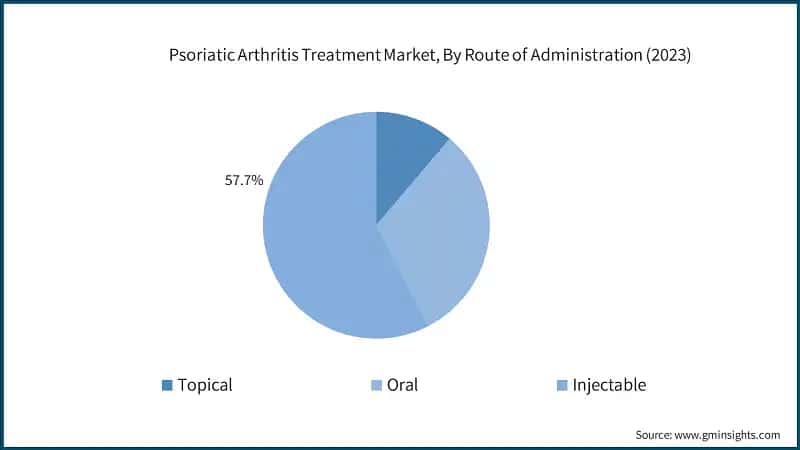 Psoriatic Arthritis Treatment Market, By Route of Administration (2023)

57.7%

Topical
Oral
Injectable

Source: www.gminsights.com